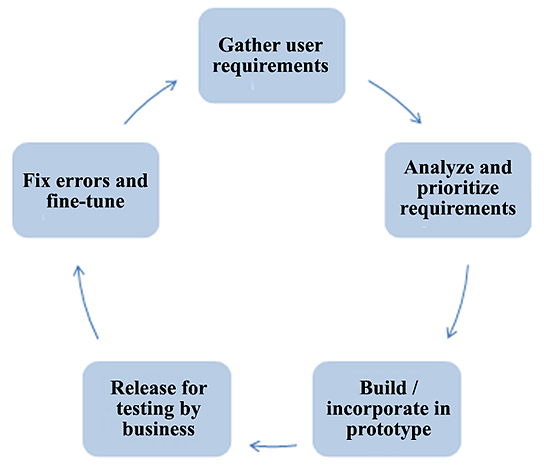 Gather user requirements

Analyze and prioritize requirements

Build / incorporate in prototype

Release for testing by business

Fix errors and fine-tune